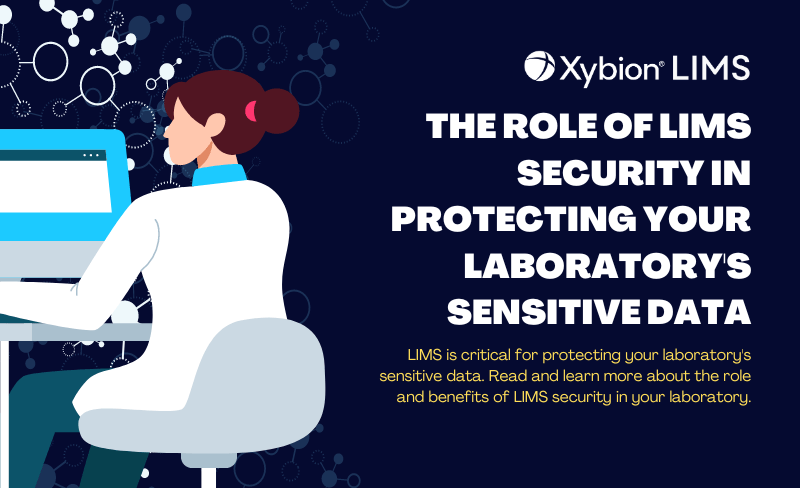 Xybion® LIMS

THE ROLE OF LIMS SECURITY IN PROTECTING YOUR LABORATORY'S SENSITIVE DATA

LIMS is critical for protecting your laboratory's sensitive data. Read and learn more about the role and benefits of LIMS security in your laboratory.